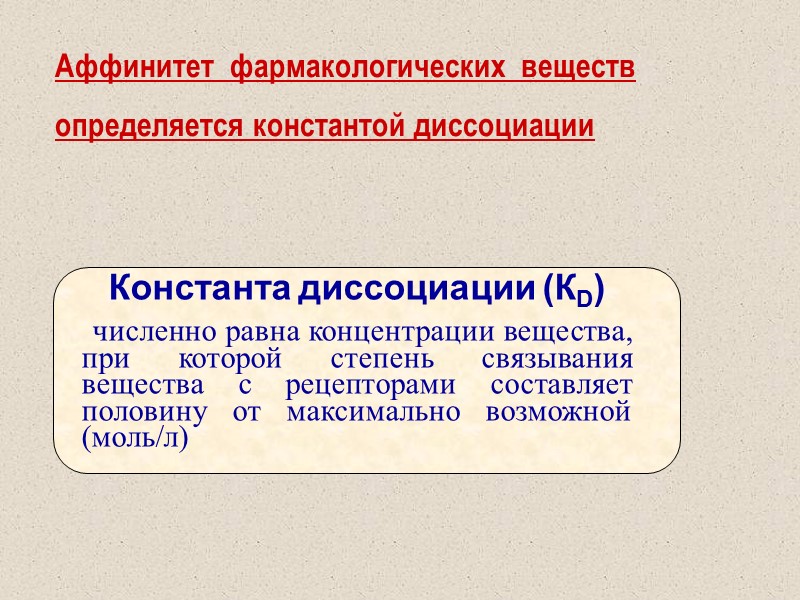 Аффинитет фармакологических веществ определяется константой диссоциации

Константа диссоциации ($К_D$)

численно равна концентрации вещества, при которой степень связывания вещества с рецепторами составляет половину от максимально возможной (моль/л)